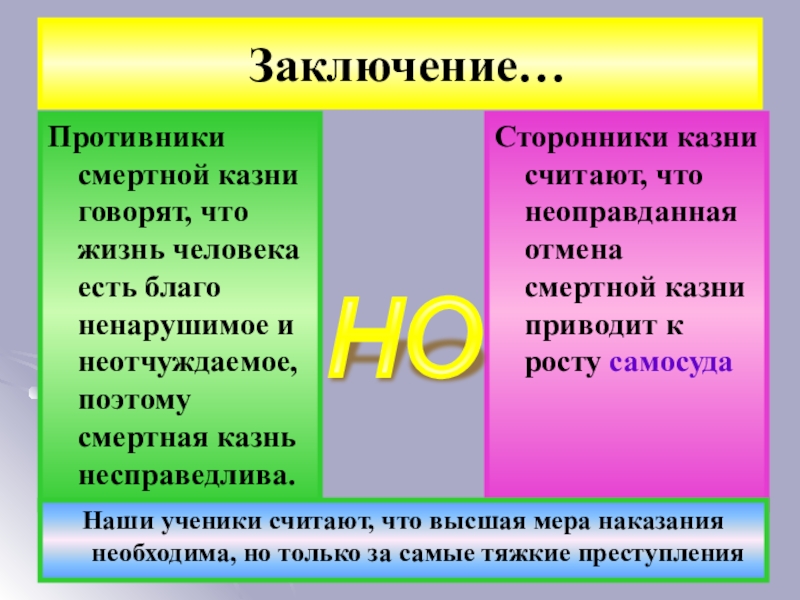 Заключение…

Противники смертной казни говорят, что жизнь человека есть благо ненарушимое и неотчуждаемое, поэтому смертная казнь несправедлива.

НО

Сторонники казни считают, что неоправданная отмена смертной казни приводит к росту самосуда

Наши ученики считают, что высшая мера наказания необходима, но только за самые тяжкие преступления